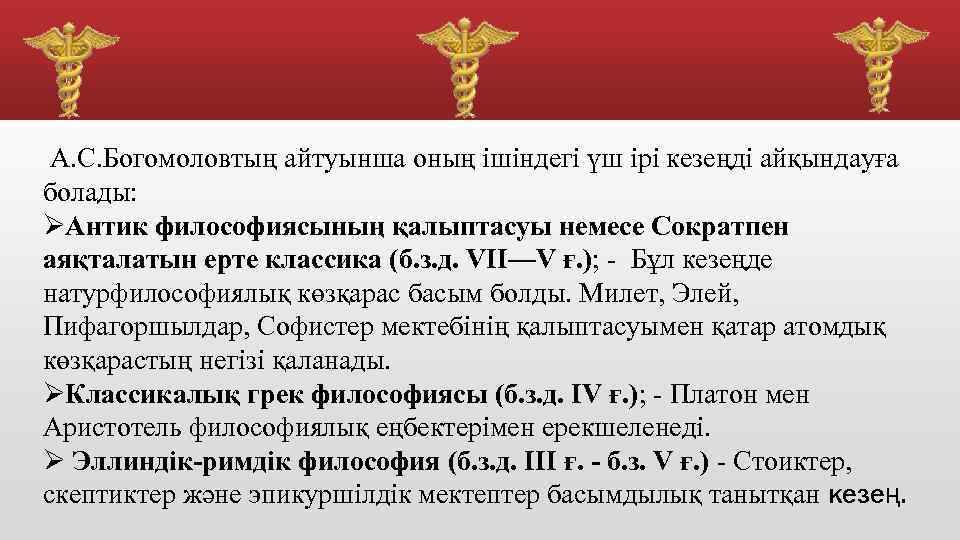 А.С.Богомоловтың айтуынша оның ішіндегі үш ірі кезеңді айқындауға болады:

➢Антик философиясының қалыптасуы немесе Сократпен аяқталатын ерте классика (б.з.д. VII—V ғ.); - Бұл кезеңде натурфилософиялық көзқарас басым болды. Милет, Элей, Пифагоршылдар, Софистер мектебінің қалыптасуымен қатар атомдық көзқарастың негізі қаланады.

➢Классикалық грек философиясы (б.з.д. IV ғ.); - Платон мен Аристотель философиялық еңбектерімен ерекшеленеді.

➢ Эллиндік-римдік философия (б.з.д. III ғ. - б.з. V ғ.) - Стоиктер, скептиктер және эпикуршілдік мектептер басымдылық танытқан кезең.